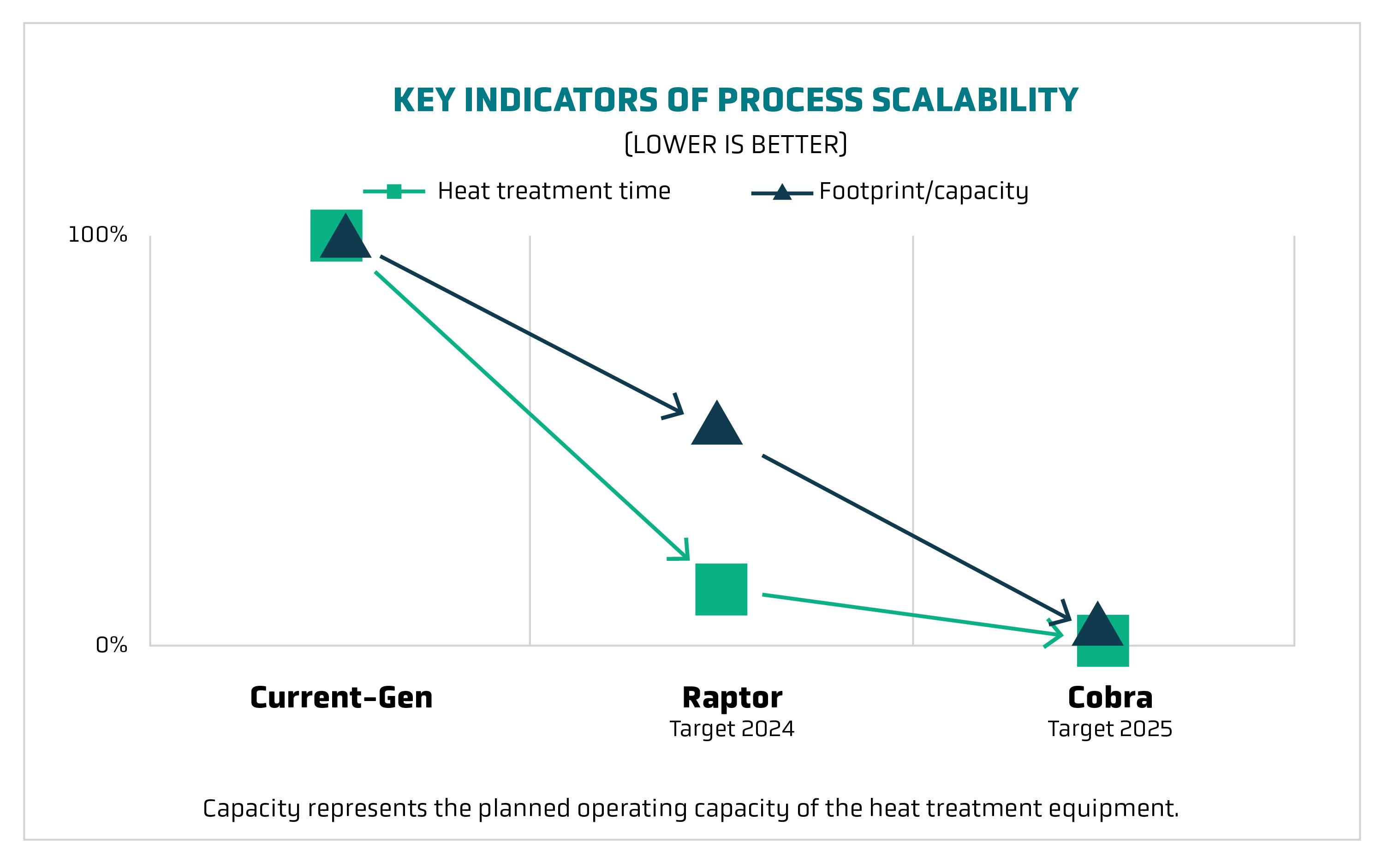 KEY INDICATORS OF PROCESS SCALABILITY
(LOWER IS BETTER)

Heat treatment time
Footprint/capacity

100%
0%

Current-Gen
Raptor
Target 2024
Cobra
Target 2025

Capacity represents the planned operating capacity of the heat treatment equipment.